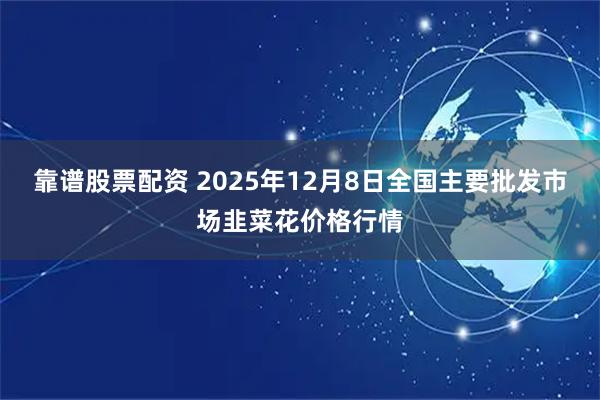 靠谱股票配资 2025年12月8日全国主要批发市场韭菜花价格行情